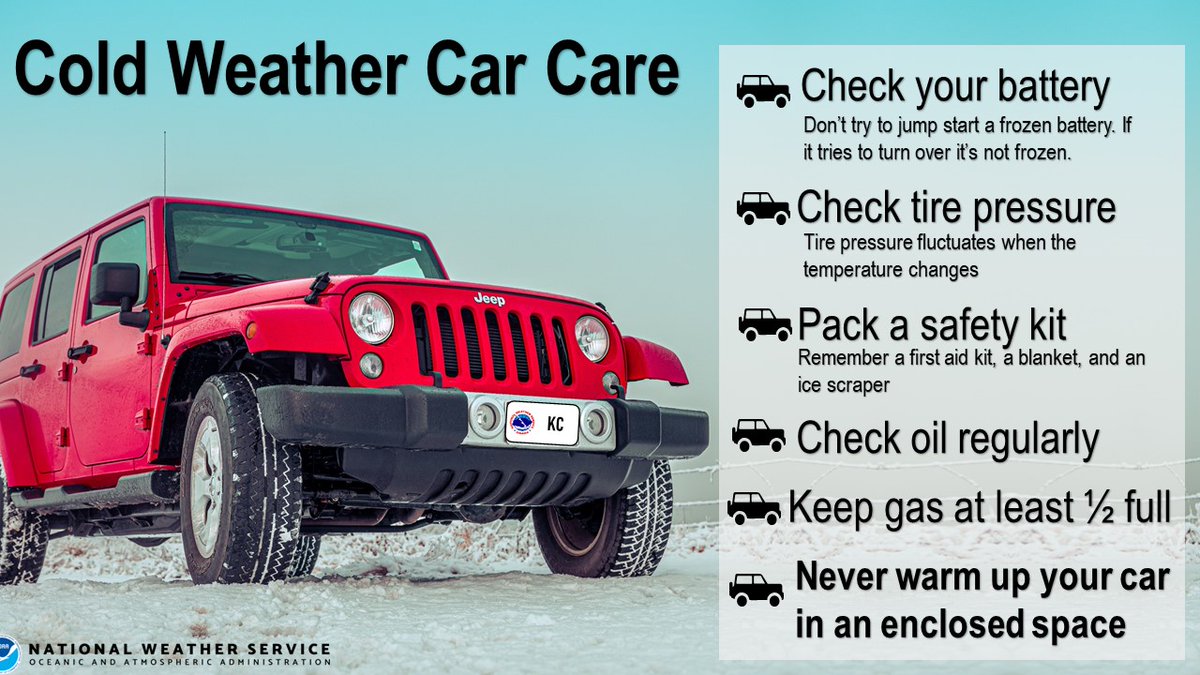 Cold Weather Car Care

Jeep

KC

Check your battery
Don't try to jump start a frozen battery. If it tries to turn over it's not frozen.

Check tire pressure
Tire pressure fluctuates when the temperature changes

Pack a safety kit
Remember a first aid kit, a blanket, and an ice scraper

Check oil regularly

Keep gas at least ½ full

Never warm up your car in an enclosed space

NATIONAL WEATHER SERVICE
OCEANIC AND ATMOSPHERIC ADMINISTRATION